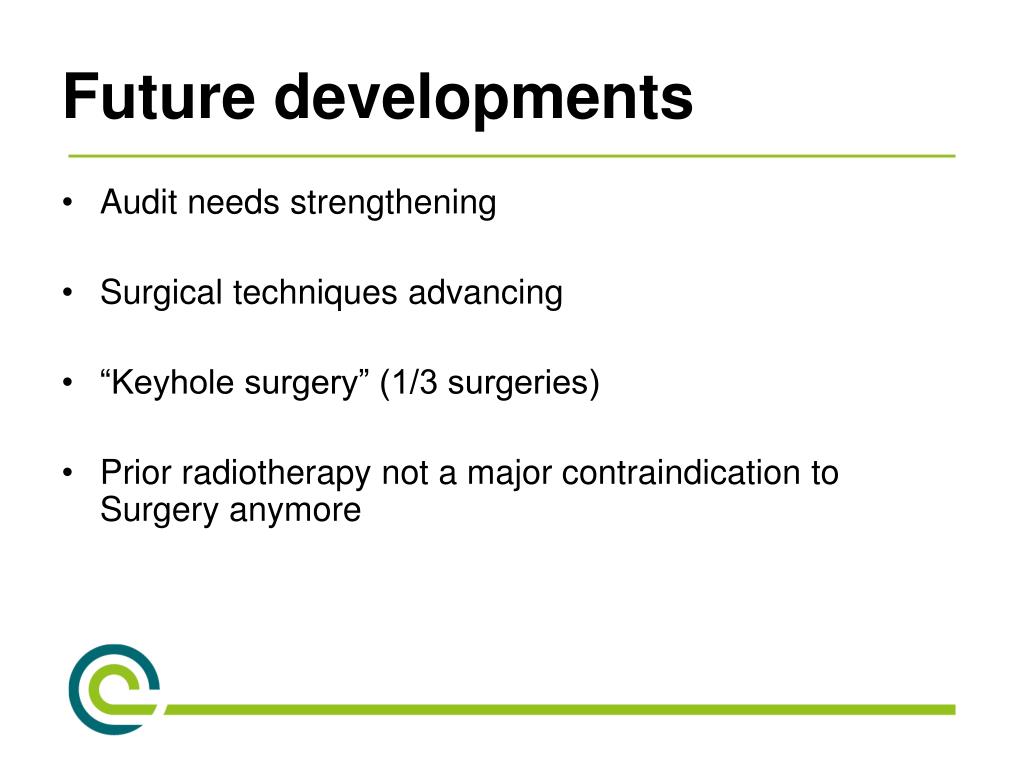 Future developments

• Audit needs strengthening

• Surgical techniques advancing

• “Keyhole surgery” (1/3 surgeries)

• Prior radiotherapy not a major contraindication to Surgery anymore